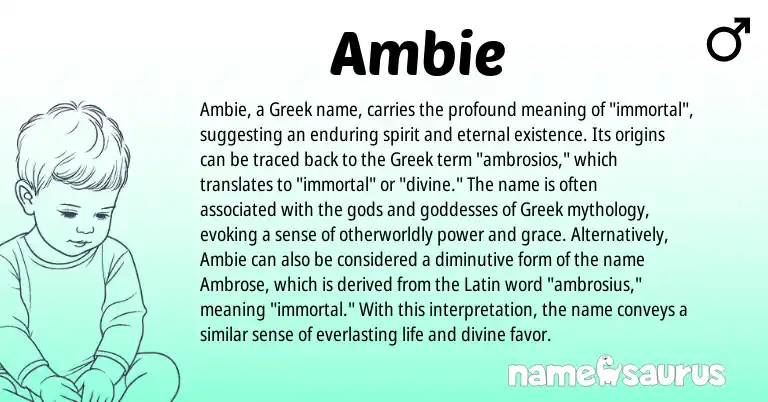 Ambie

♂

Ambie, a Greek name, carries the profound meaning of "immortal", suggesting an enduring spirit and eternal existence. Its origins can be traced back to the Greek term "ambrosios," which translates to "immortal" or "divine." The name is often associated with the gods and goddesses of Greek mythology, evoking a sense of otherworldly power and grace. Alternatively, Ambie can also be considered a diminutive form of the name Ambrose, which is derived from the Latin word "ambrosius," meaning "immortal." With this interpretation, the name conveys a similar sense of everlasting life and divine favor.

namesaurus